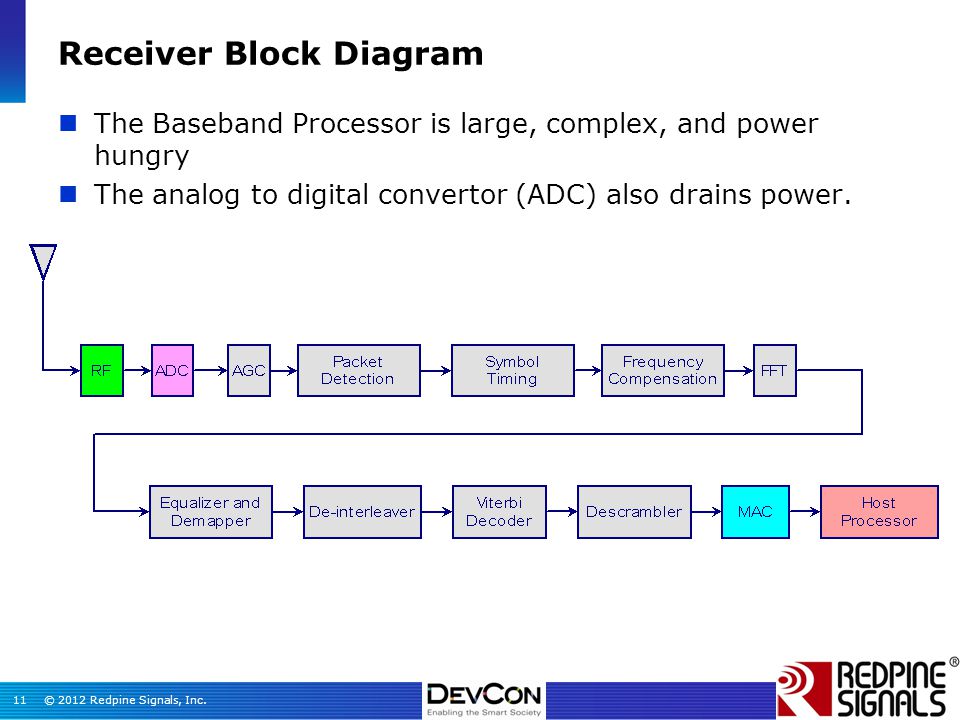 Receiver Block Diagram

The Baseband Processor is large, complex, and power hungry

The analog to digital convertor (ADC) also drains power.

RF

ADC

AGC

Packet Detection

Symbol Timing

Frequency Compensation

FFT

Equalizer and Demapper

De-interleaver

Viterbi Decoder

Descrambler

MAC

Host Processor

11 © 2012 Redpine Signals, Inc.

DEVCON
Enabling the Smart Society

REDPINE SIGNALS ®